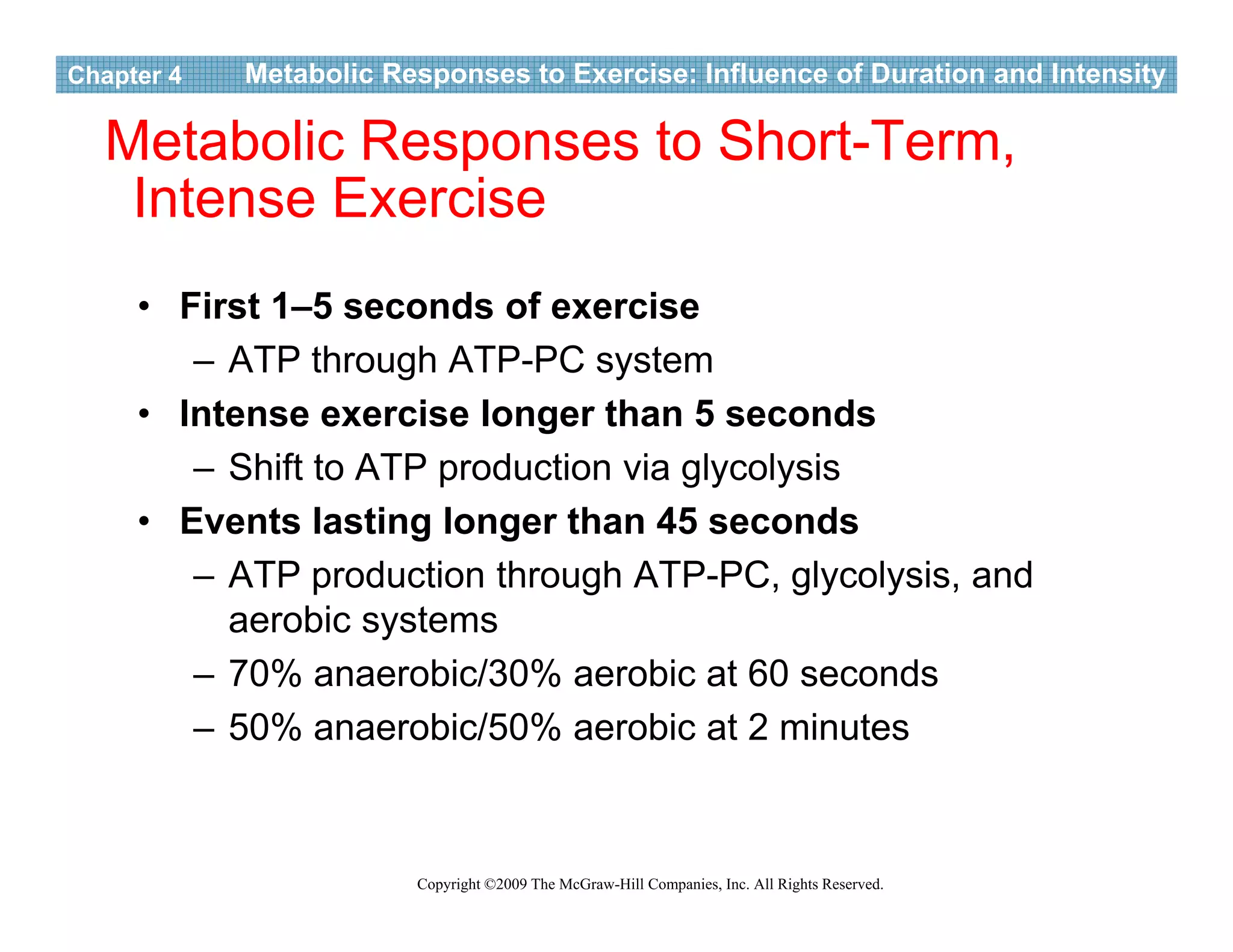 Chapter 4 Metabolic Responses to Exercise: Influence of Duration and Intensity

Metabolic Responses to Short-Term, Intense Exercise

• First 1–5 seconds of exercise
– ATP through ATP-PC system
• Intense exercise longer than 5 seconds
– Shift to ATP production via glycolysis
• Events lasting longer than 45 seconds
– ATP production through ATP-PC, glycolysis, and aerobic systems
– 70% anaerobic/30% aerobic at 60 seconds
– 50% anaerobic/50% aerobic at 2 minutes

Copyright ©2009 The McGraw-Hill Companies, Inc. All Rights Reserved.